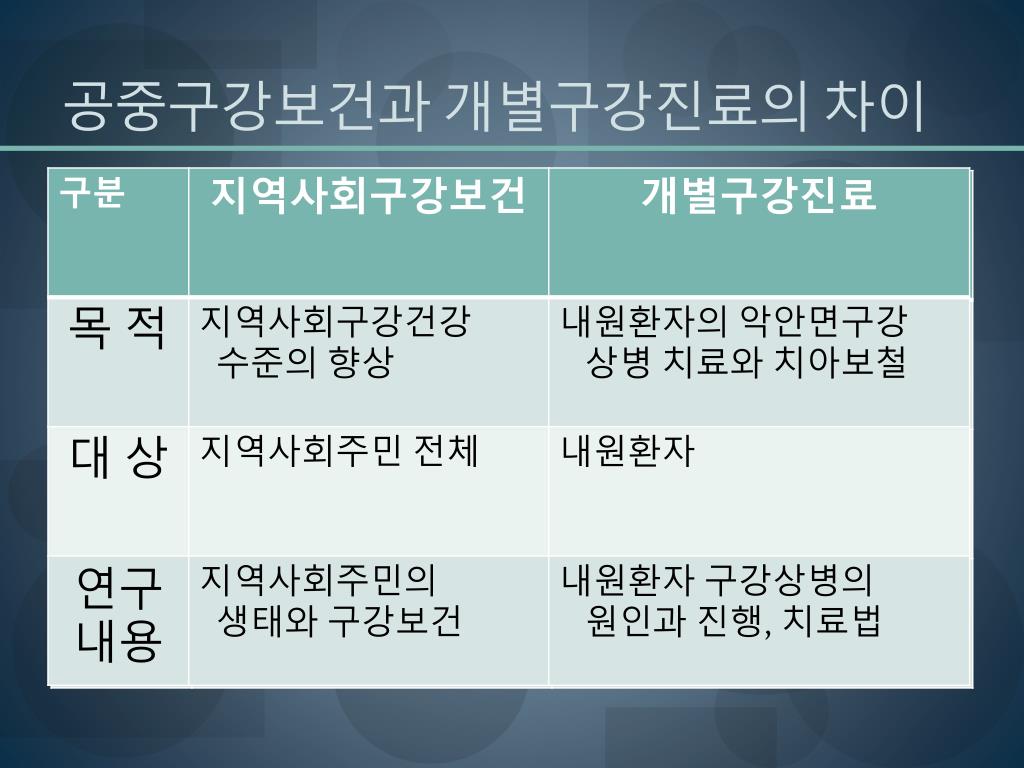 공중구강보건과 개별구강진료의 차이

| 구분 | 지역사회구강보건 | 개별구강진료 |
|---|---|---|
| 목 적 | 지역사회구강건강 수준의 향상 | 내원환자의 악안면구강 상병 치료와 치아보철 |
| 대 상 | 지역사회주민 전체 | 내원환자 |
| 연구 내용 | 지역사회주민의 생태와 구강보건 | 내원환자 구강상병의 원인과 진행, 치료법 |